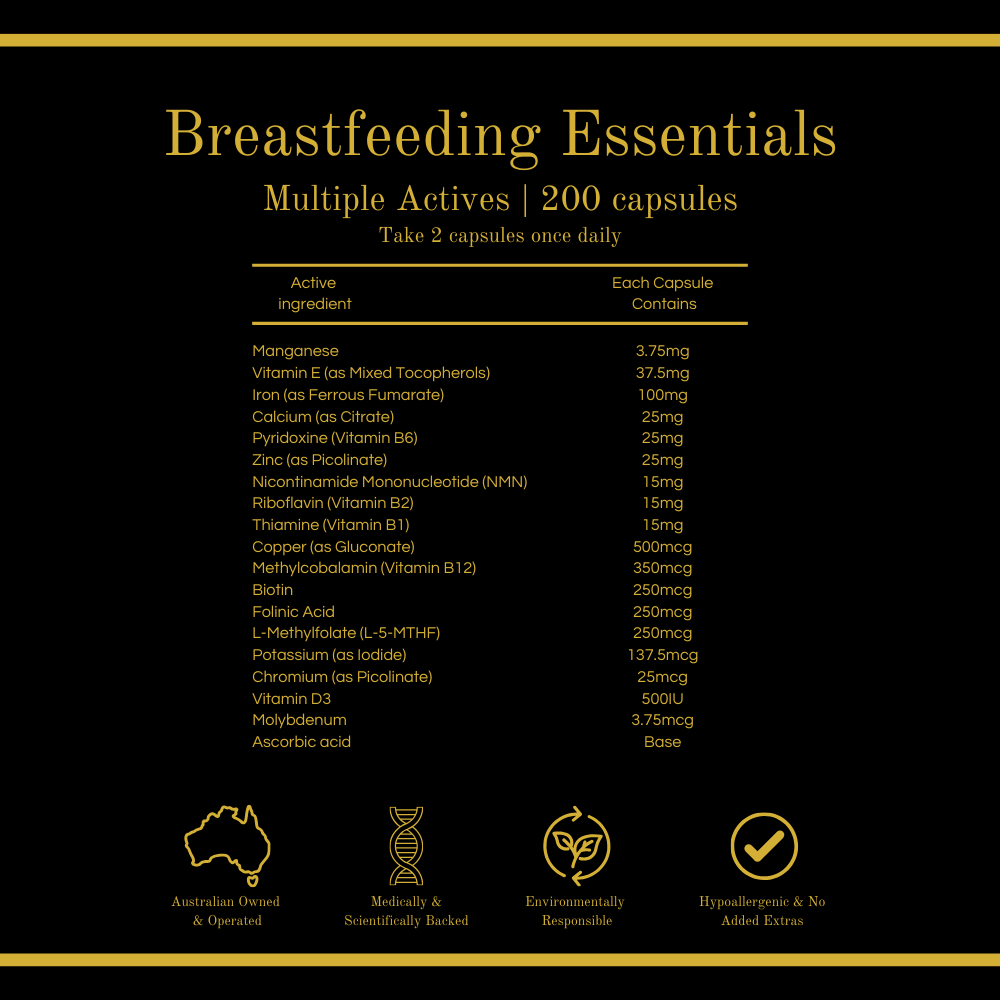 Breastfeeding Essentials

Multiple Actives | 200 capsules

Take 2 capsules once daily

| Active ingredient | Each Capsule Contains |
|---|---|
| Manganese | 3.75mg |
| Vitamin E (as Mixed Tocopherols) | 37.5mg |
| Iron (as Ferrous Fumarate) | 100mg |
| Calcium (as Citrate) | 25mg |
| Pyridoxine (Vitamin B6) | 25mg |
| Zinc (as Picolinate) | 25mg |
| Nicontinamide Mononucleotide (NMN) | 15mg |
| Riboflavin (Vitamin B2) | 15mg |
| Thiamine (Vitamin B1) | 15mg |
| Copper (as Gluconate) | 500mcg |
| Methylcobalamin (Vitamin B12) | 350mcg |
| Biotin | 250mcg |
| Folinic Acid | 250mcg |
| L-Methylfolate (L-5-MTHF) | 250mcg |
| Potassium (as Iodide) | 137.5mcg |
| Chromium (as Picolinate) | 25mcg |
| Vitamin D3 | 500IU |
| Molybdenum | 3.75mcg |
| Ascorbic acid | Base |

Australian Owned & Operated

Medically & Scientifically Backed

Environmentally Responsible

Hypoallergenic & No Added Extras